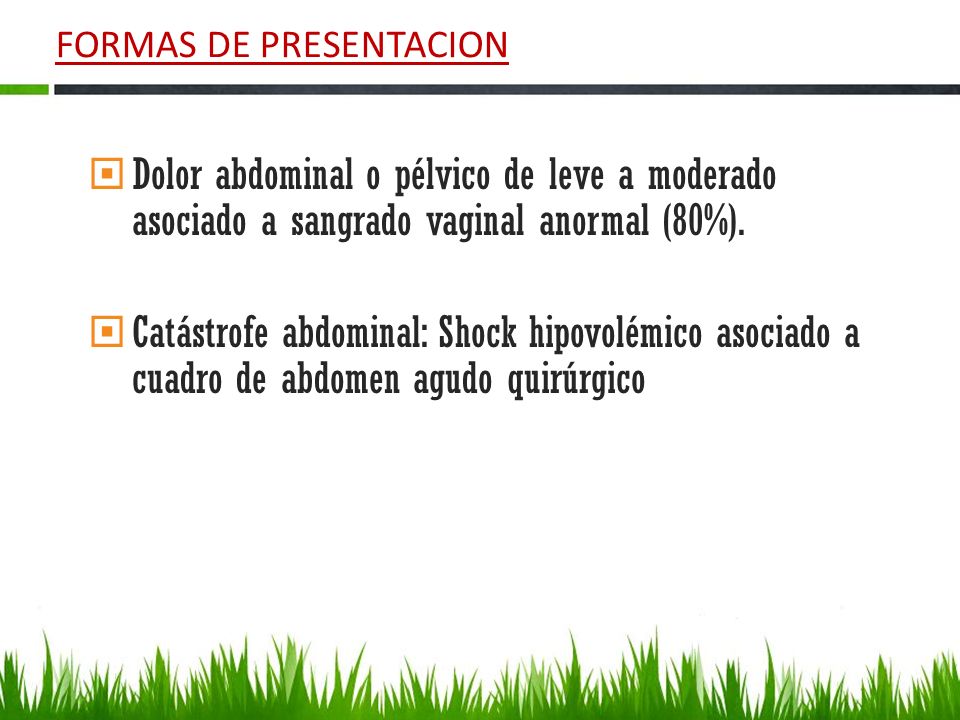 FORMAS DE PRESENTACION

Dolor abdominal o pélvico de leve a moderado asociado a sangrado vaginal anormal (80%).

Catástrofe abdominal: Shock hipovolémico asociado a cuadro de abdomen agudo quirúrgico